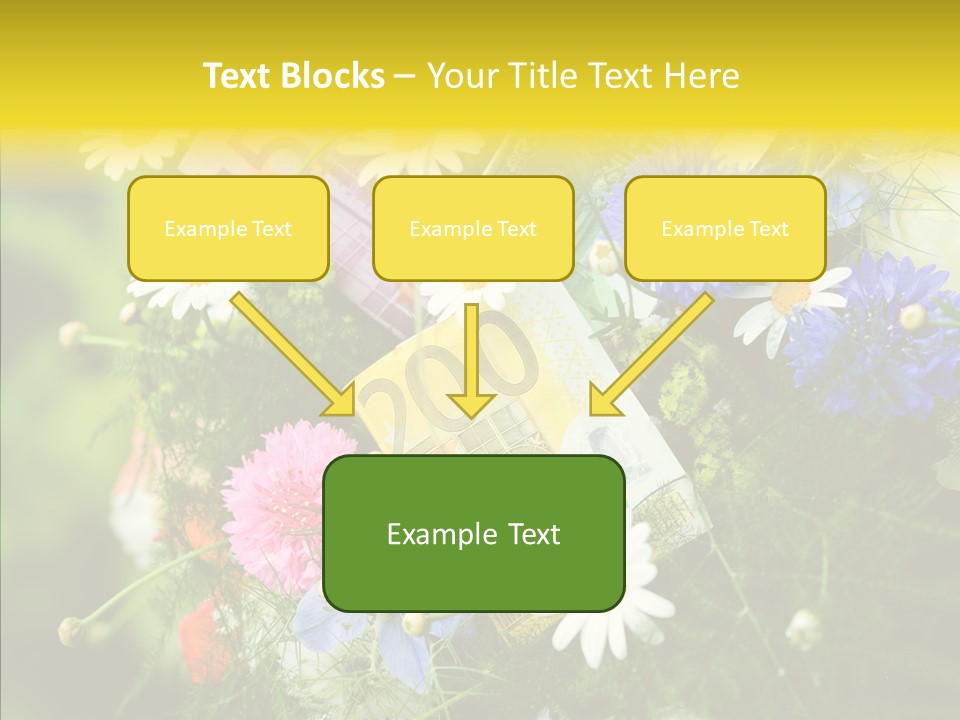 Text Blocks – Your Title Text Here

Example Text

Example Text

Example Text

200

Example Text